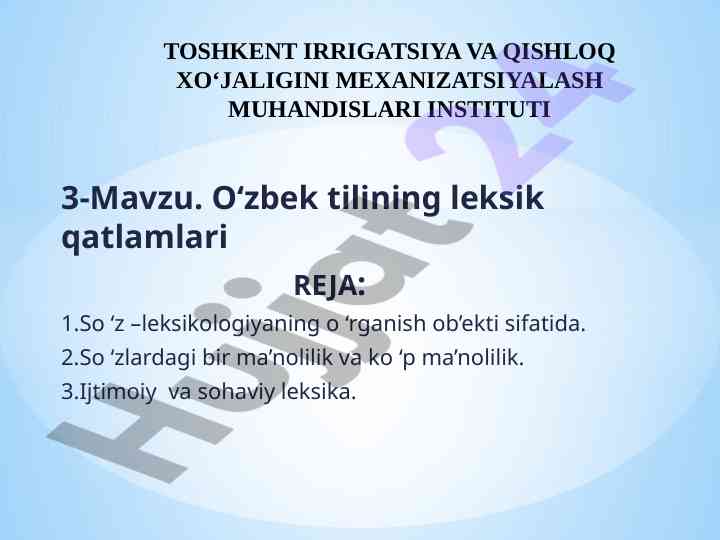 TOSHKENT IRRIGATSIYA VA QISHLOQ XO‘JALIGINI MEXANIZATSIYALASH MUHANDISLARI INSTITUTI

3-Mavzu. O‘zbek tilining leksik qatlamlari

REJA:

1.So ‘z –leksikologiyaning o ‘rganish ob’ekti sifatida.

2.So ‘zlardagi bir ma’nolilik va ko ‘p ma’nolilik.

3.Ijtimoiy va sohaviy leksika.

Hujjat24